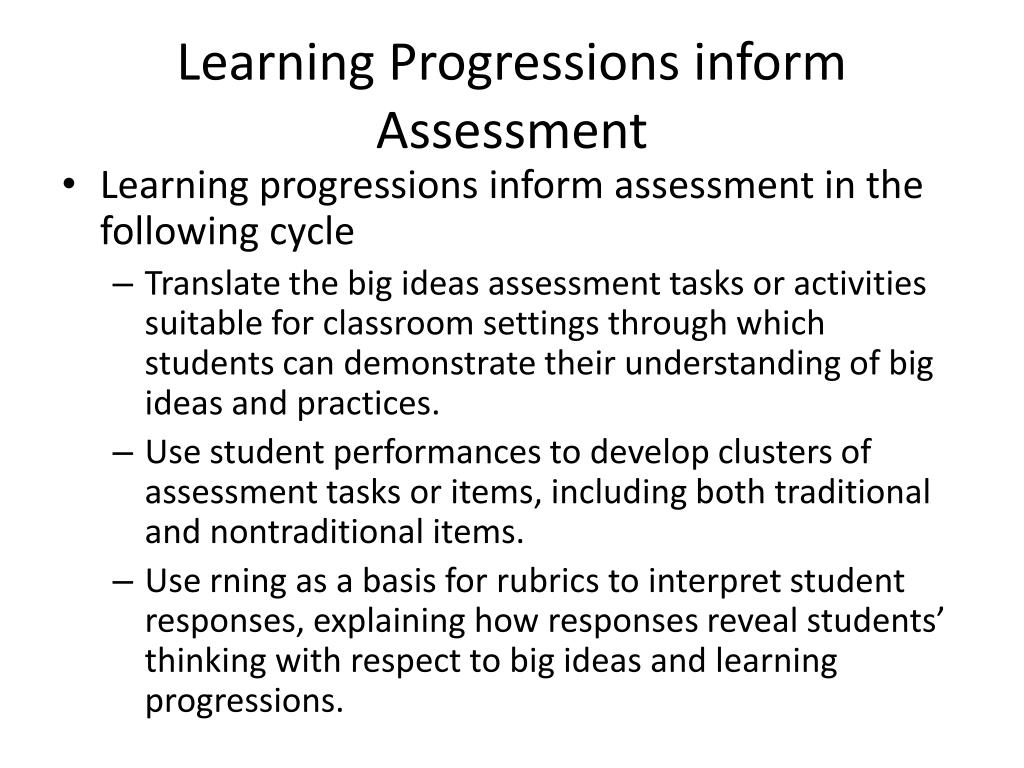 Learning Progressions inform Assessment

• Learning progressions inform assessment in the following cycle
  – Translate the big ideas assessment tasks or activities suitable for classroom settings through which students can demonstrate their understanding of big ideas and practices.
  – Use student performances to develop clusters of assessment tasks or items, including both traditional and nontraditional items.
  – Use rning as a basis for rubrics to interpret student responses, explaining how responses reveal students' thinking with respect to big ideas and learning progressions.